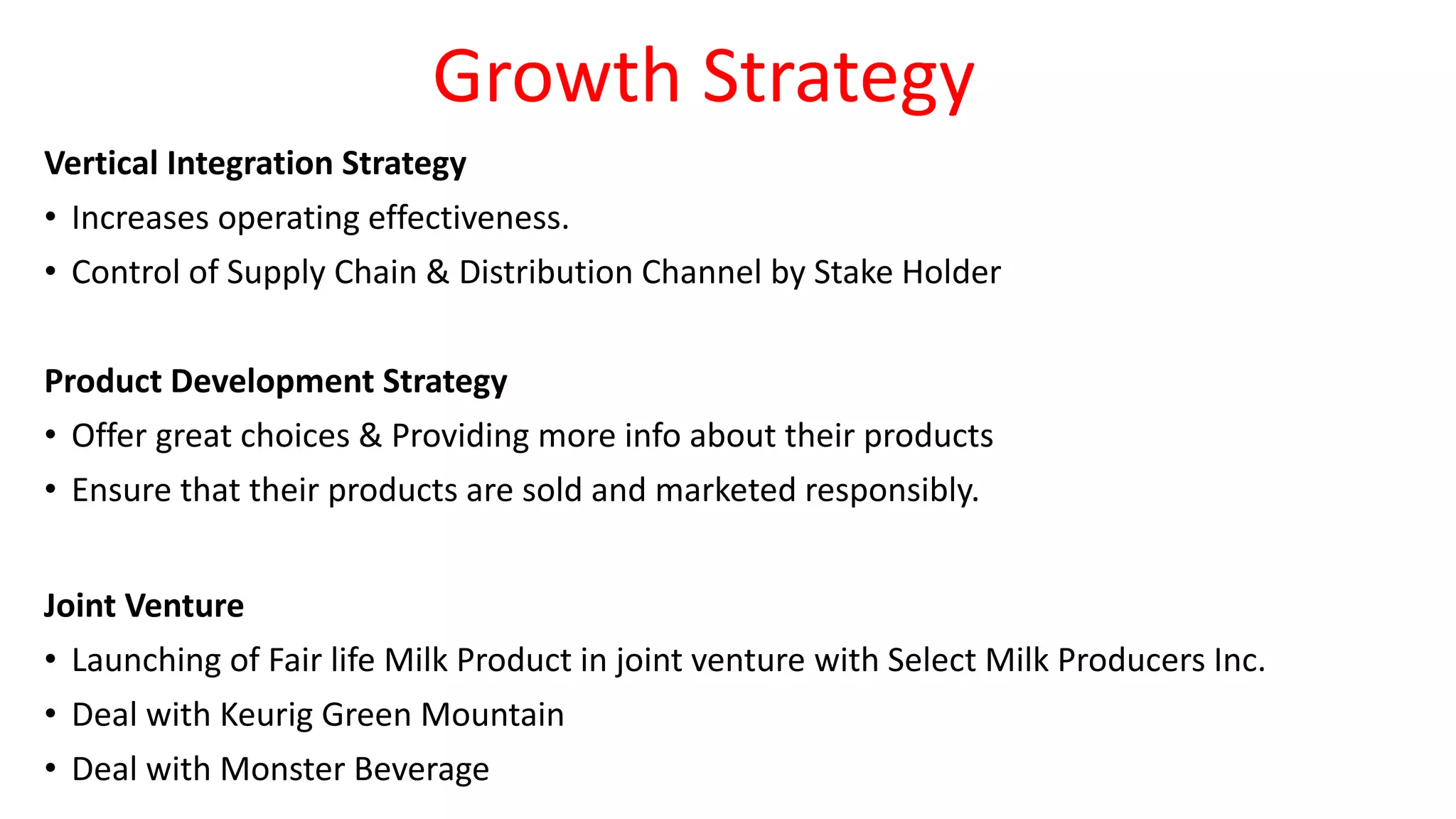 Growth Strategy

Vertical Integration Strategy

• Increases operating effectiveness.
• Control of Supply Chain & Distribution Channel by Stake Holder

Product Development Strategy

• Offer great choices & Providing more info about their products
• Ensure that their products are sold and marketed responsibly.

Joint Venture

• Launching of Fair life Milk Product in joint venture with Select Milk Producers Inc.
• Deal with Keurig Green Mountain
• Deal with Monster Beverage